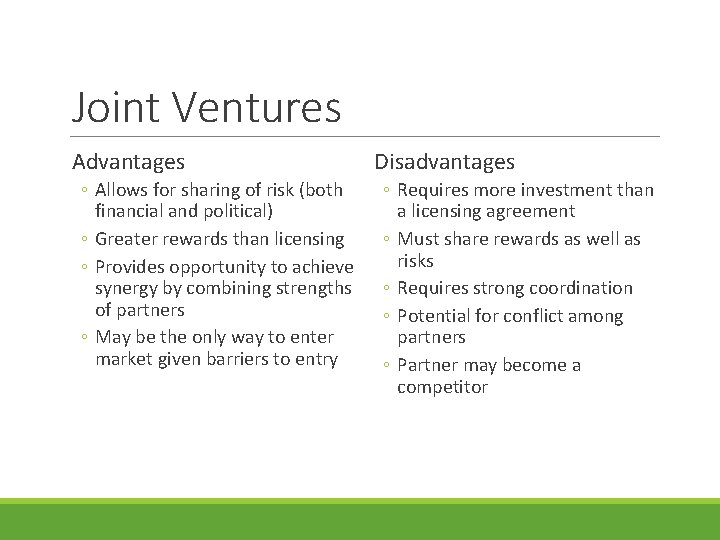 Joint Ventures

Advantages

◦ Allows for sharing of risk (both financial and political)
◦ Greater rewards than licensing
◦ Provides opportunity to achieve synergy by combining strengths of partners
◦ May be the only way to enter market given barriers to entry

Disadvantages

◦ Requires more investment than a licensing agreement
◦ Must share rewards as well as risks
◦ Requires strong coordination
◦ Potential for conflict among partners
◦ Partner may become a competitor